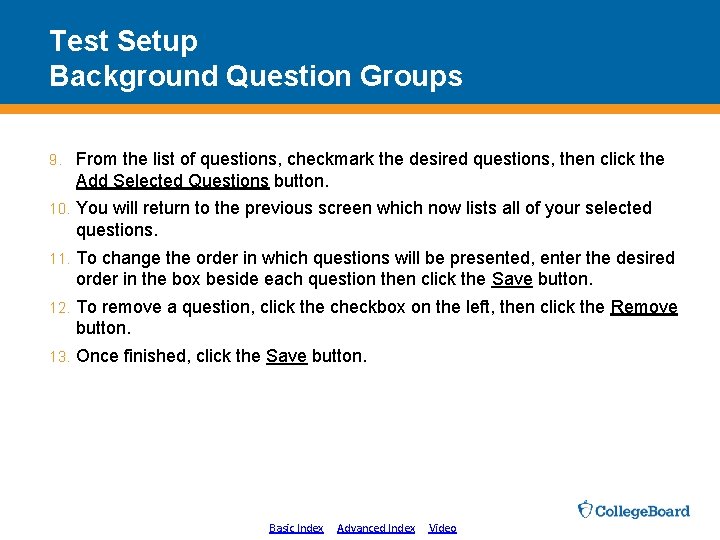 Test Setup
Background Question Groups

9. From the list of questions, checkmark the desired questions, then click the Add Selected Questions button.

10. You will return to the previous screen which now lists all of your selected questions.

11. To change the order in which questions will be presented, enter the desired order in the box beside each question then click the Save button.

12. To remove a question, click the checkbox on the left, then click the Remove button.

13. Once finished, click the Save button.

CollegeBoard

Basic Index Advanced Index Video